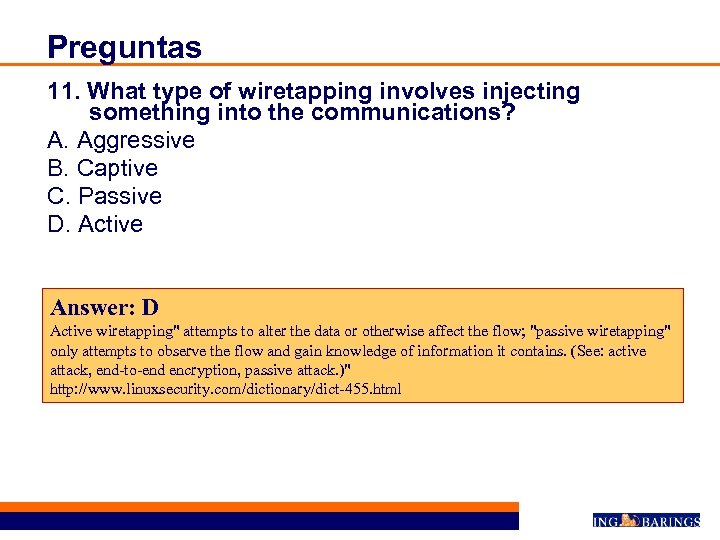 Preguntas

11. What type of wiretapping involves injecting something into the communications?

A. Aggressive
B. Captive
C. Passive
D. Active

Answer: D
Active wiretapping" attempts to alter the data or otherwise affect the flow; "passive wiretapping" only attempts to observe the flow and gain knowledge of information it contains. (See: active attack, end-to-end encryption, passive attack.)"
http://www.linuxsecurity.com/dictionary/dict-455.html

ING BARINGS